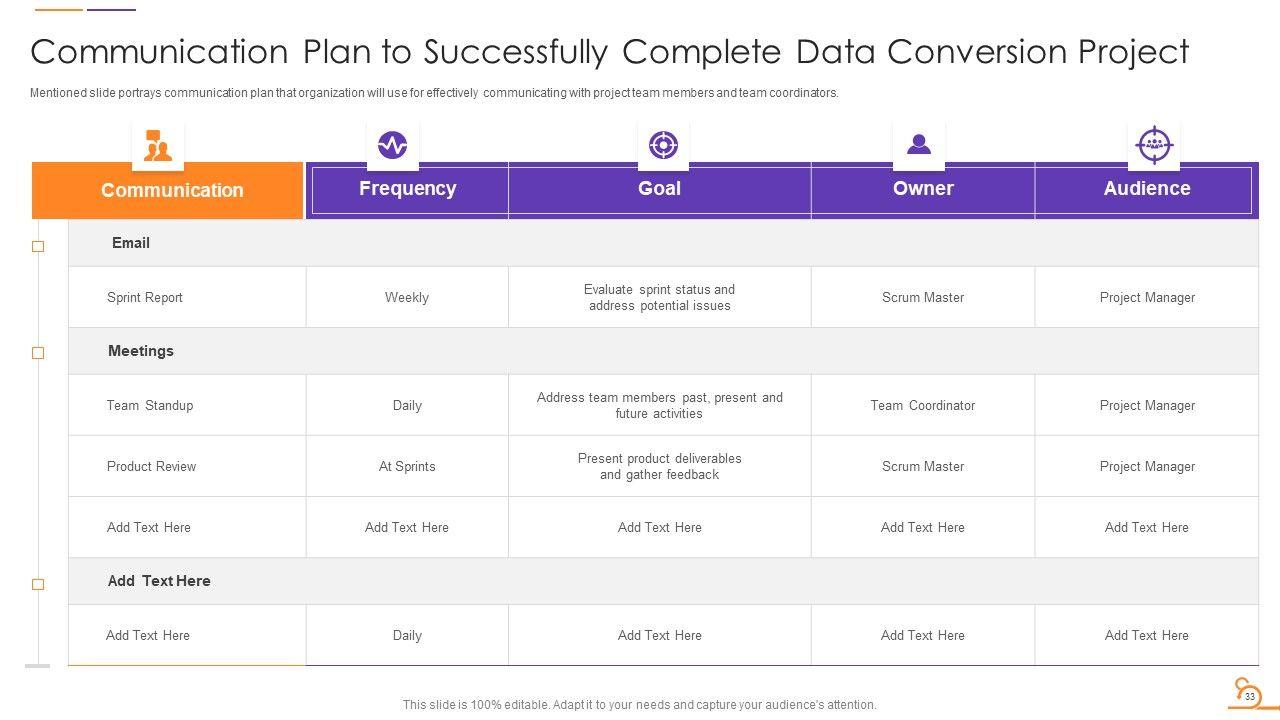 Communication Plan to Successfully Complete Data Conversion Project

Mentioned slide portrays communication plan that organization will use for effectively communicating with project team members and team coordinators.

| Communication | Frequency | Goal | Owner | Audience |
|---|---|---|---|---|
| Email | | | | |
| Sprint Report | Weekly | Evaluate sprint status and address potential issues | Scrum Master | Project Manager |
| Meetings | | | | |
| Team Standup | Daily | Address team members past, present and future activities | Team Coordinator | Project Manager |
| Product Review | At Sprints | Present product deliverables and gather feedback | Scrum Master | Project Manager |
| Add Text Here | Add Text Here | Add Text Here | Add Text Here | Add Text Here |
| Add Text Here | | | | |
| Add Text Here | Daily | Add Text Here | Add Text Here | Add Text Here |

This slide is 100% editable. Adapt it to your needs and capture your audience's attention.

33